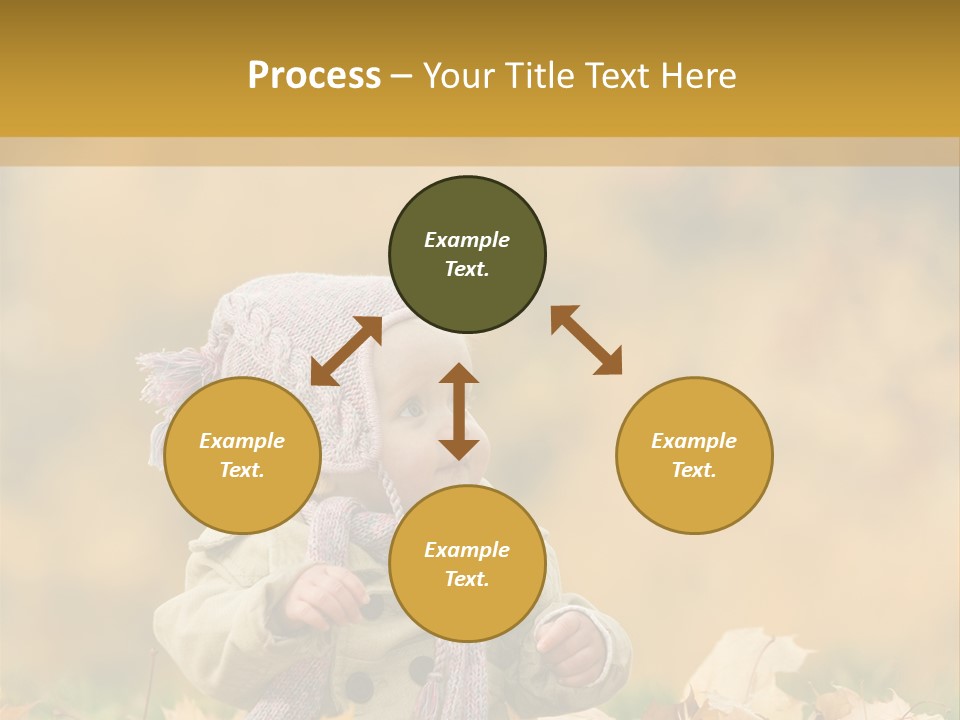 Process – Your Title Text Here

Example Text.

Example Text.

Example Text.

Example Text.